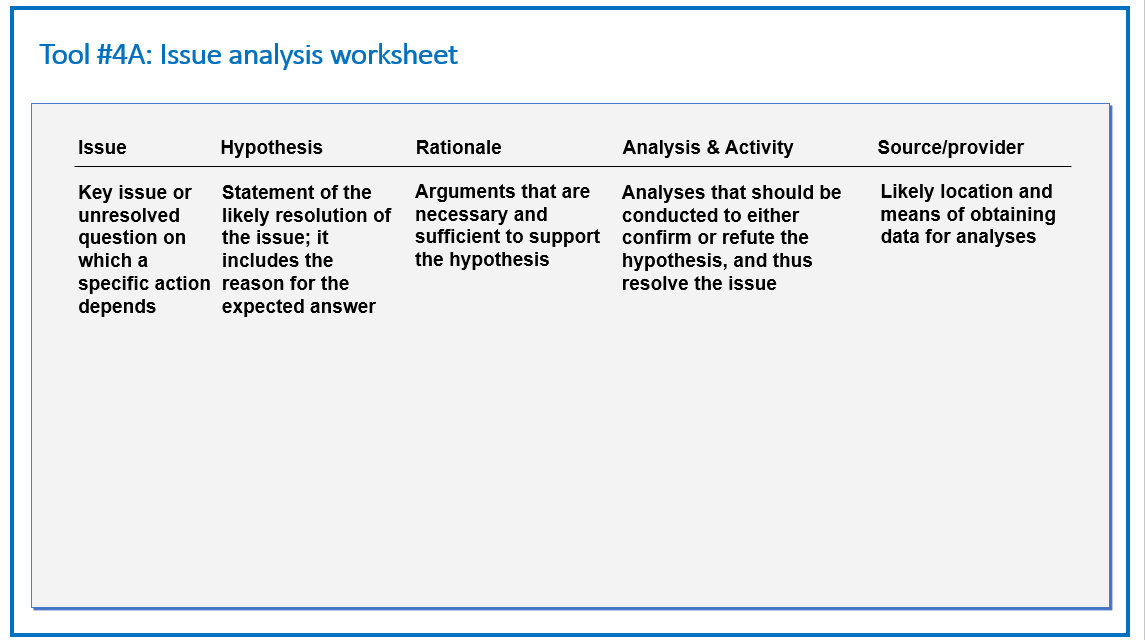 Tool #4A: Issue analysis worksheet

| Issue | Hypothesis | Rationale | Analysis & Activity | Source/provider |
|---|---|---|---|---|
| Key issue or unresolved question on which a specific action depends | Statement of the likely resolution of the issue; it includes the reason for the expected answer | Arguments that are necessary and sufficient to support the hypothesis | Analyses that should be conducted to either confirm or refute the hypothesis, and thus resolve the issue | Likely location and means of obtaining data for analyses |